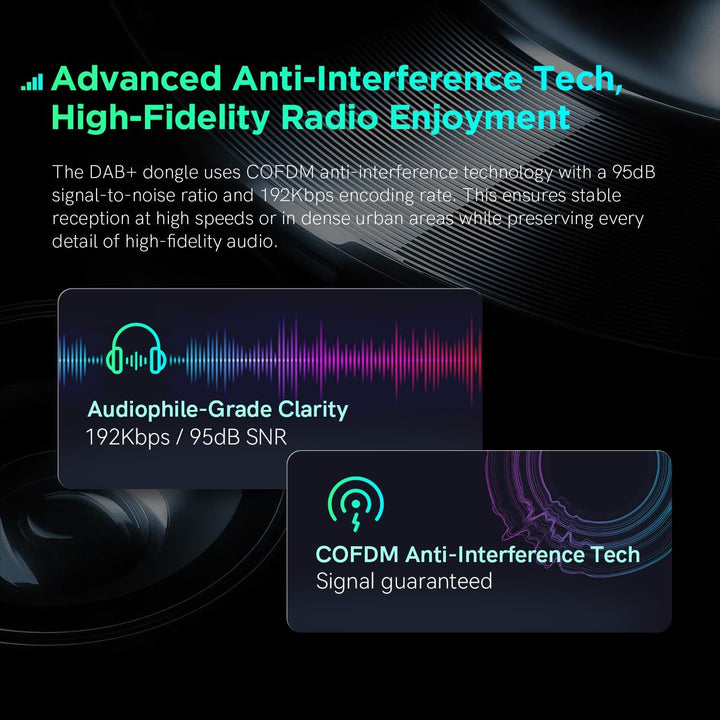 Advanced Anti-Interference Tech, High-Fidelity Radio Enjoyment

The DAB+ dongle uses COFDM anti-interference technology with a 95dB signal-to-noise ratio and 192Kbps encoding rate. This ensures stable reception at high speeds or in dense urban areas while preserving every detail of high-fidelity audio.

Audiophile-Grade Clarity
192Kbps / 95dB SNR

COFDM Anti-Interference Tech
Signal guaranteed